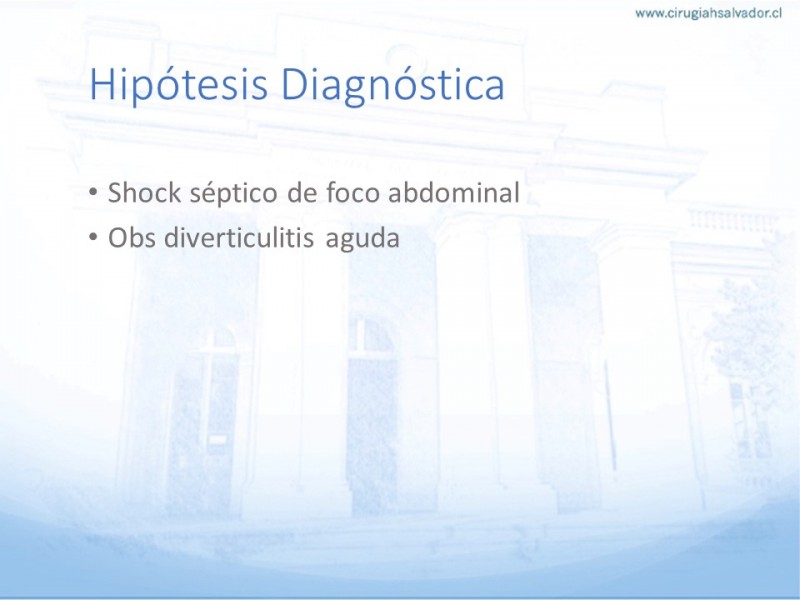 www.cirugiahsalvador.cl

Hipótesis Diagnóstica

• Shock séptico de foco abdominal
• Obs diverticulitis aguda